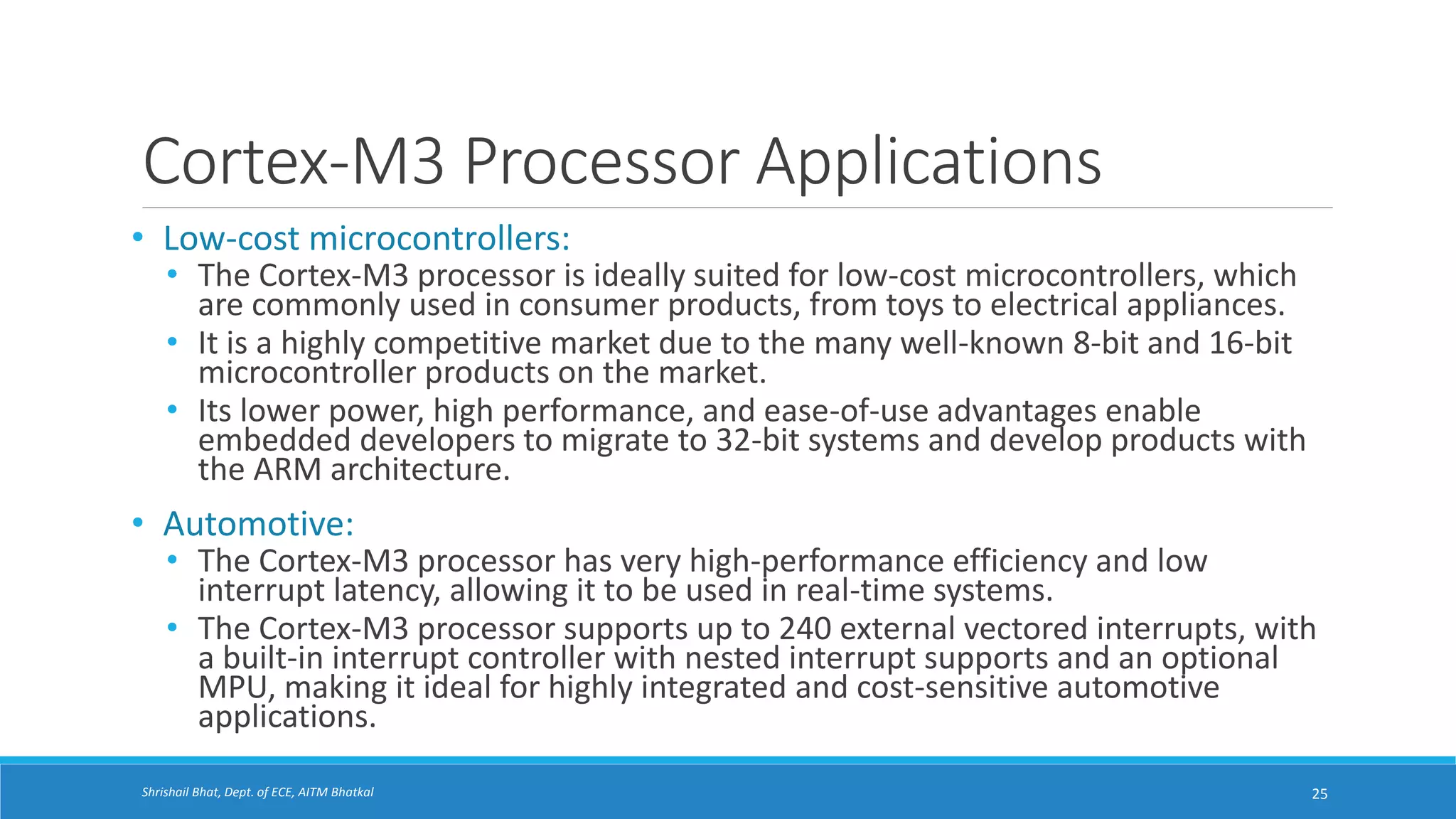 Cortex-M3 Processor Applications

• Low-cost microcontrollers:
  • The Cortex-M3 processor is ideally suited for low-cost microcontrollers, which are commonly used in consumer products, from toys to electrical appliances.
  • It is a highly competitive market due to the many well-known 8-bit and 16-bit microcontroller products on the market.
  • Its lower power, high performance, and ease-of-use advantages enable embedded developers to migrate to 32-bit systems and develop products with the ARM architecture.

• Automotive:
  • The Cortex-M3 processor has very high-performance efficiency and low interrupt latency, allowing it to be used in real-time systems.
  • The Cortex-M3 processor supports up to 240 external vectored interrupts, with a built-in interrupt controller with nested interrupt supports and an optional MPU, making it ideal for highly integrated and cost-sensitive automotive applications.

Shrishail Bhat, Dept. of ECE, AITM Bhatkal

25